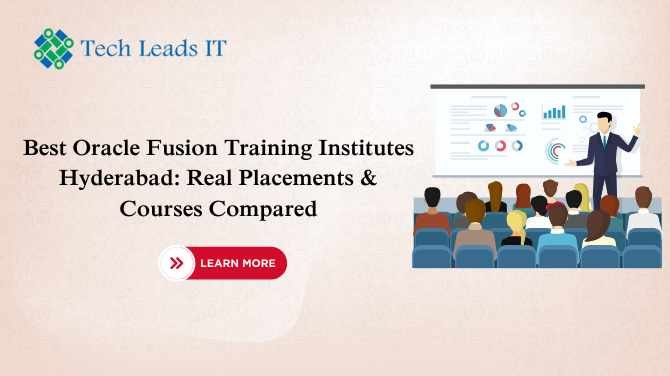 Tech Leads IT

Best Oracle Fusion Training Institutes Hyderabad: Real Placements & Courses Compared

LEARN MORE